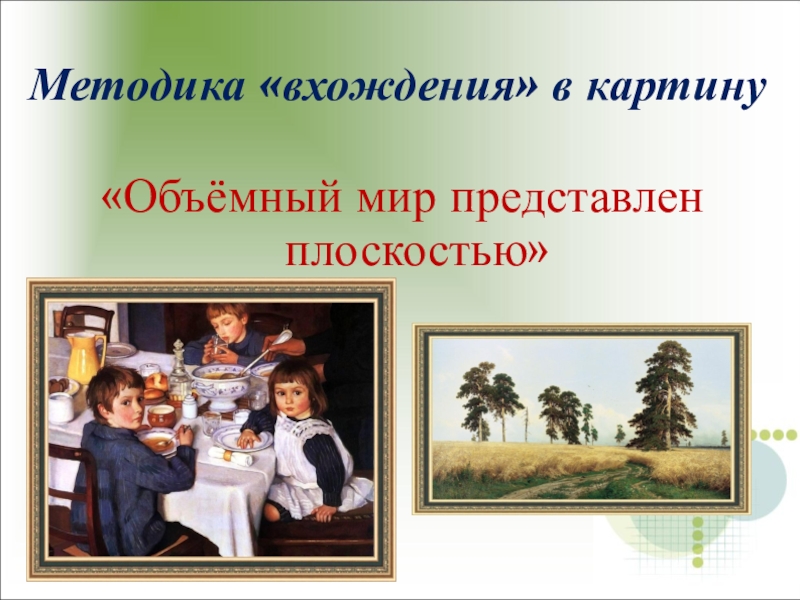 Методика «вхождения» в картину

«Объёмный мир представлен плоскостью»